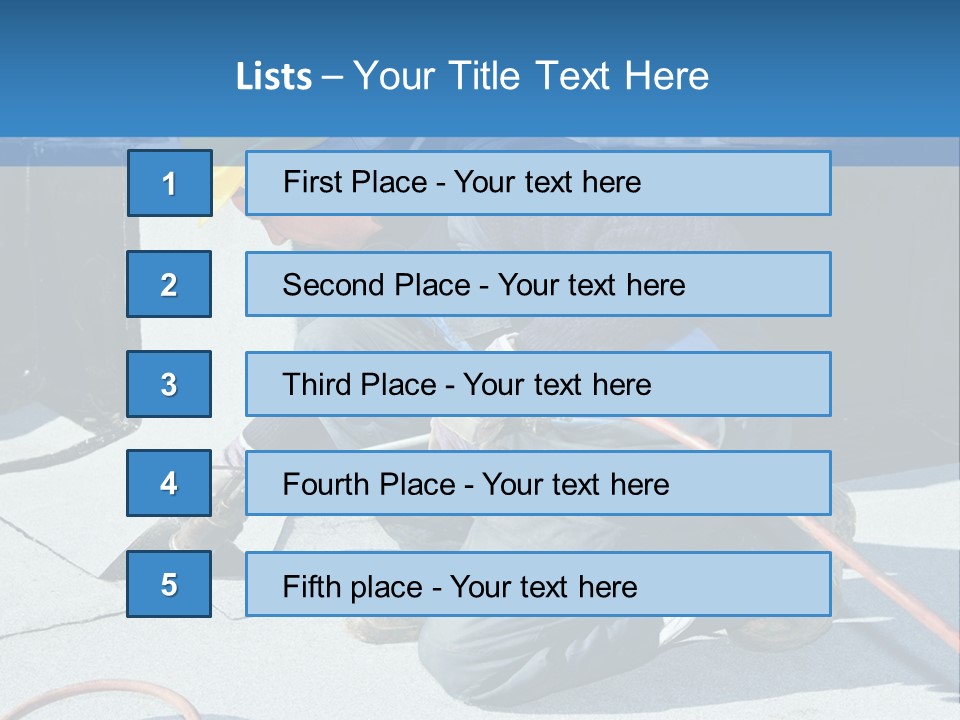 Lists – Your Title Text Here

1

First Place - Your text here

2

Second Place - Your text here

3

Third Place - Your text here

4

Fourth Place - Your text here

5

Fifth place - Your text here